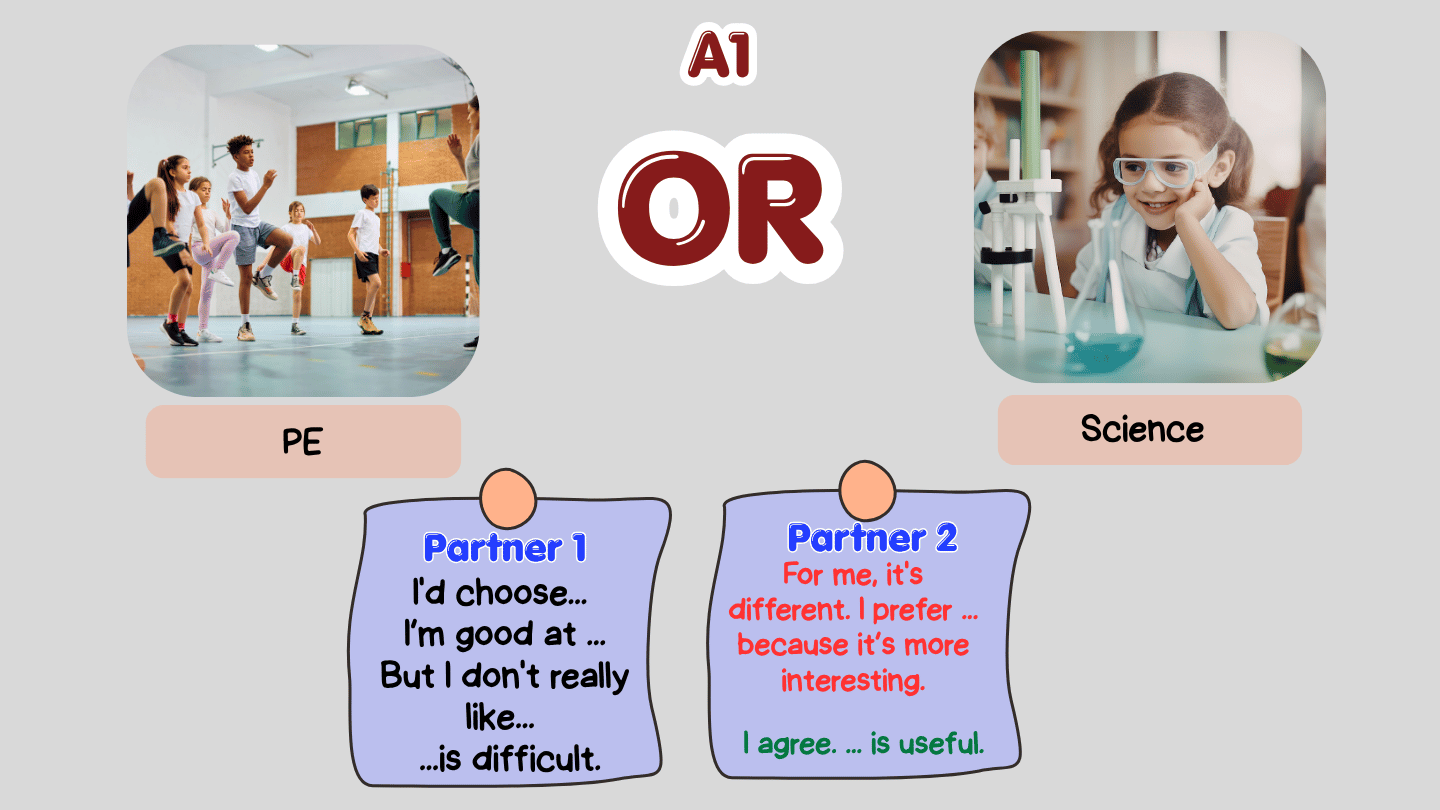 A1

OR

PE

Science

Partner 1
I'd choose...
I'm good at ...
But I don't really like...
...is difficult.

Partner 2
For me, it's different. I prefer ... because it's more interesting.

I agree. ... is useful.